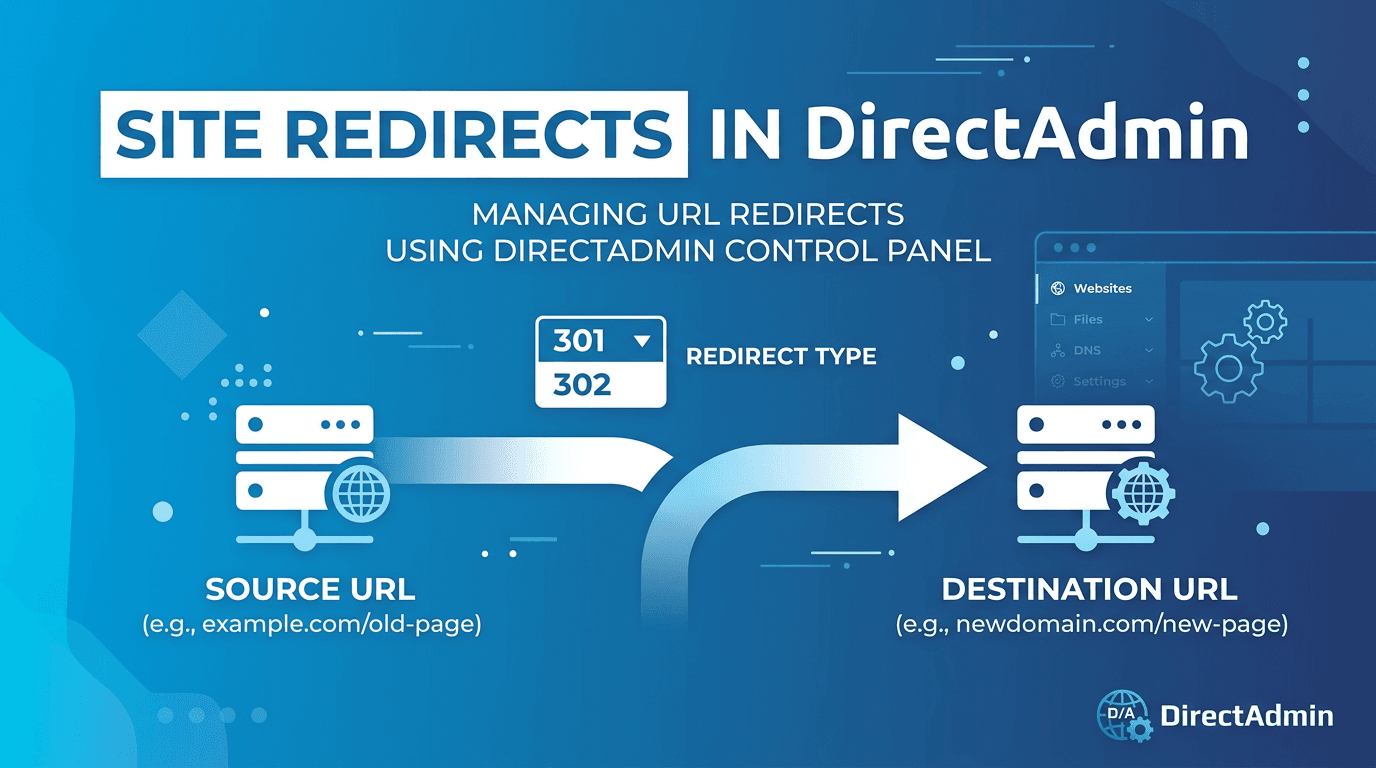 SITE REDIRECTS IN DirectAdmin

MANAGING URL REDIRECTS USING DIRECTADMIN CONTROL PANEL

Websites
Files
DNS
Settings

301
302

REDIRECT TYPE

SOURCE URL
(e.g., example.com/old-page)

DESTINATION URL
(e.g., newdomain.com/new-page)

D/A DirectAdmin